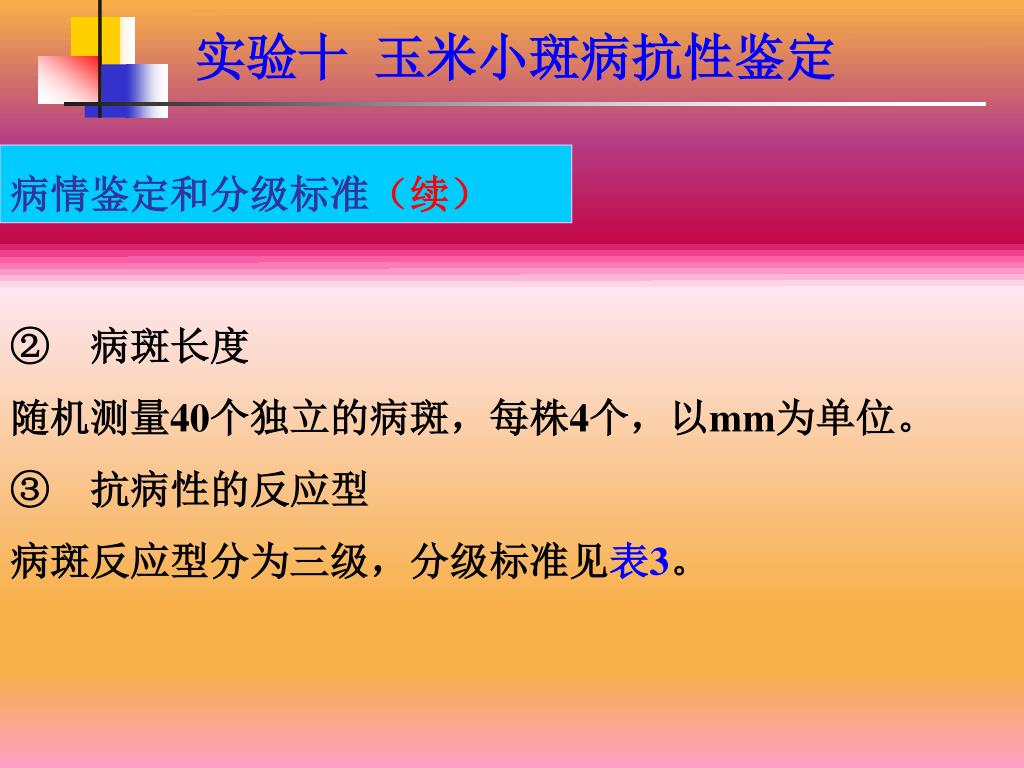 实验十 玉米小斑病抗性鉴定

病情鉴定和分级标准（续）

② 病斑长度

随机测量40个独立的病斑，每株4个，以mm为单位。

③ 抗病性的反应型

病斑反应型分为三级，分级标准见表3。